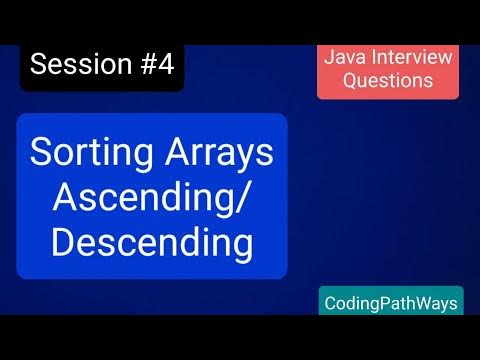 Session #4

Java Interview Questions

Sorting Arrays Ascending/ Descending

CodingPathWays